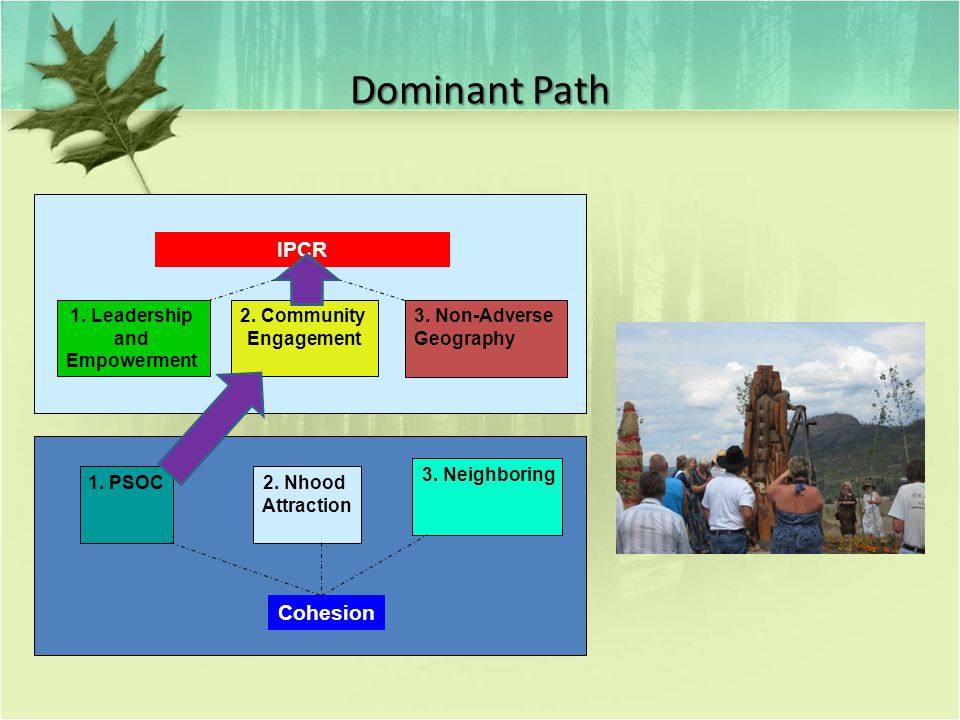 Dominant Path

IPCR

1. Leadership and Empowerment

2. Community Engagement

3. Non-Adverse Geography

1. PSOC

2. Nhood Attraction

3. Neighboring

Cohesion